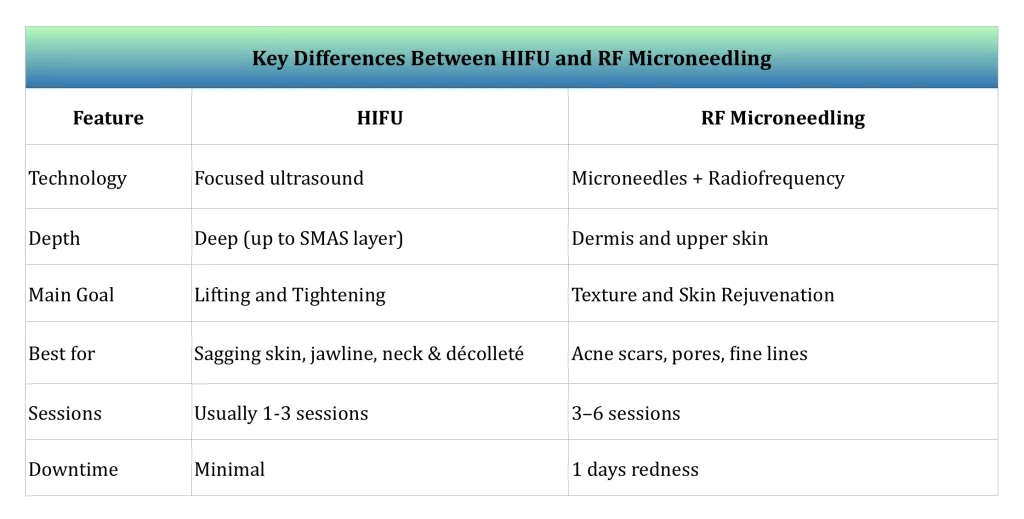 Key Differences Between HIFU and RF Microneedling

| Feature | HIFU | RF Microneedling |
|---|---|---|
| Technology | Focused ultrasound | Microneedles + Radiofrequency |
| Depth | Deep (up to SMAS layer) | Dermis and upper skin |
| Main Goal | Lifting and Tightening | Texture and Skin Rejuvenation |
| Best for | Sagging skin, jawline, neck & décolleté | Acne scars, pores, fine lines |
| Sessions | Usually 1-3 sessions | 3–6 sessions |
| Downtime | Minimal | 1 days redness |